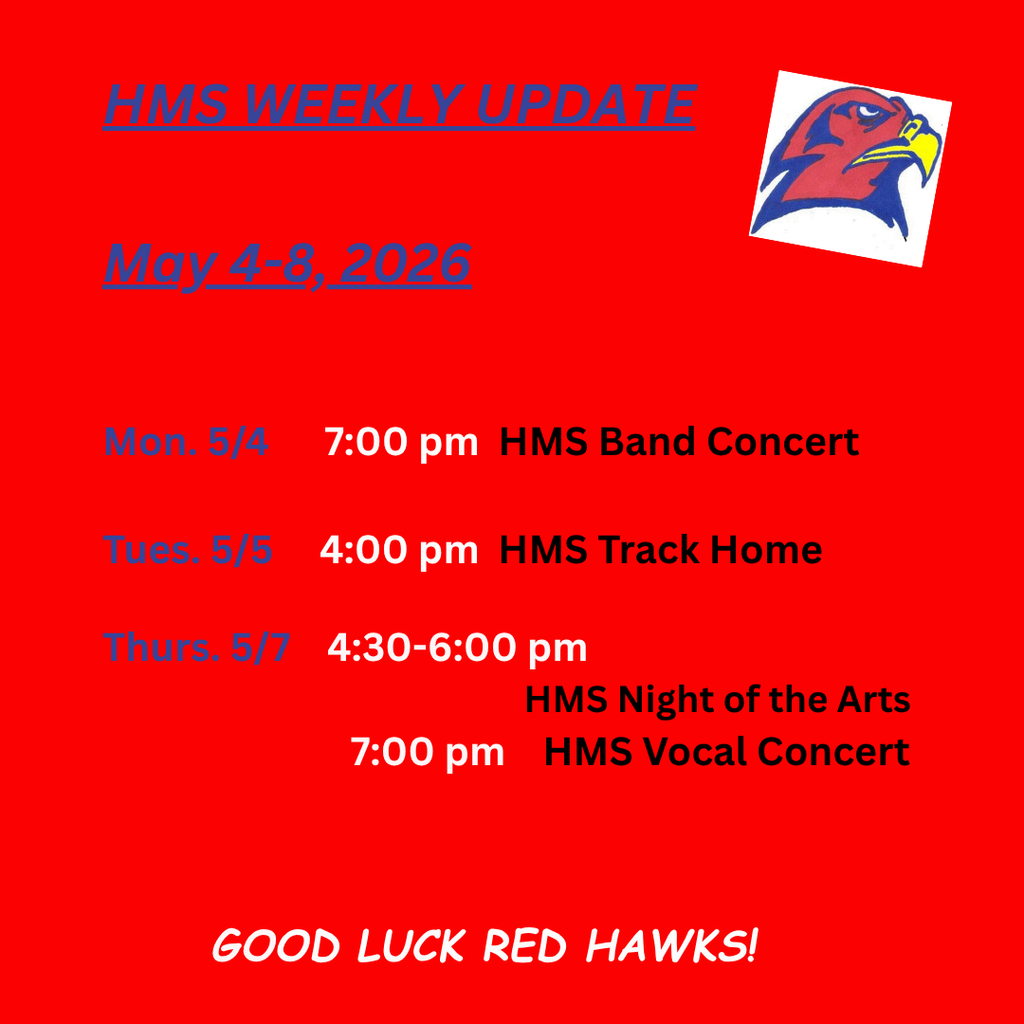 HMS WEEKLY UPDATE

May 4-8, 2026

Mon. 5/4 7:00 pm HMS Band Concert

Tues. 5/5 4:00 pm HMS Track Home

Thurs. 5/7 4:30-6:00 pm
HMS Night of the Arts
7:00 pm HMS Vocal Concert

GOOD LUCK RED HAWKS!